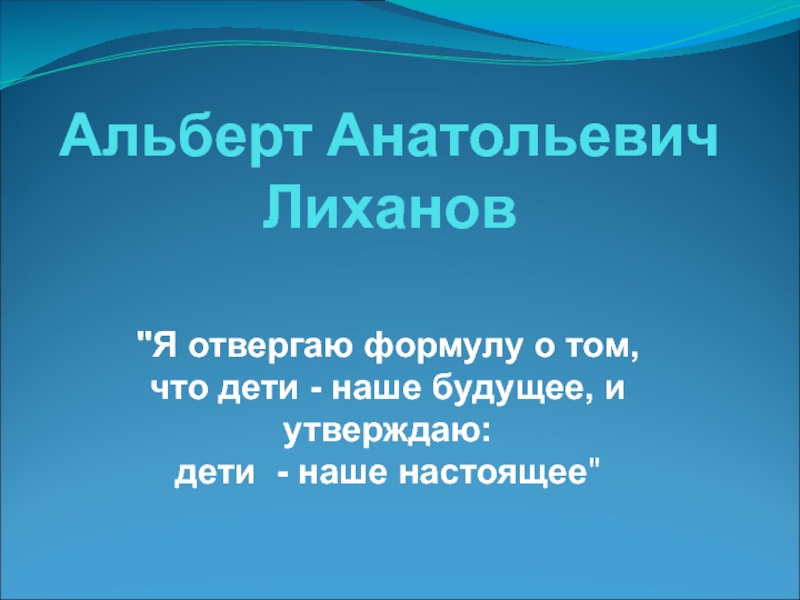 Альберт Анатольевич Лиханов

"Я отвергаю формулу о том, что дети - наше будущее, и утверждаю:
дети - наше настоящее"